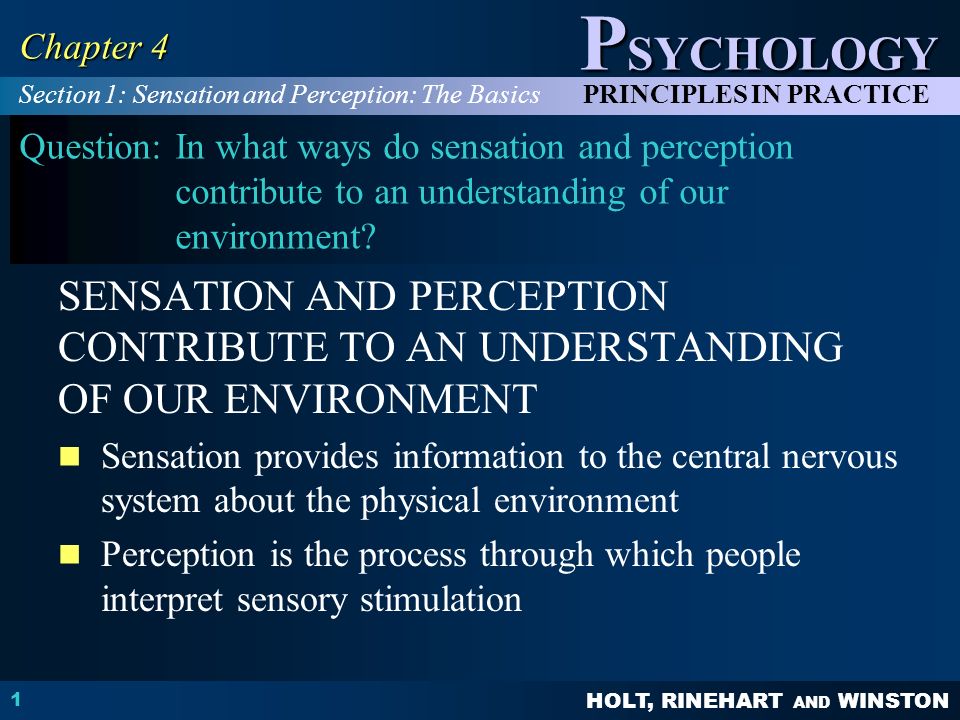 Chapter 4

PSYCHOLOGY

Section 1: Sensation and Perception: The Basics

PRINCIPLES IN PRACTICE

Question: In what ways do sensation and perception contribute to an understanding of our environment?

SENSATION AND PERCEPTION CONTRIBUTE TO AN UNDERSTANDING OF OUR ENVIRONMENT

Sensation provides information to the central nervous system about the physical environment

Perception is the process through which people interpret sensory stimulation

1

HOLT, RINEHART AND WINSTON